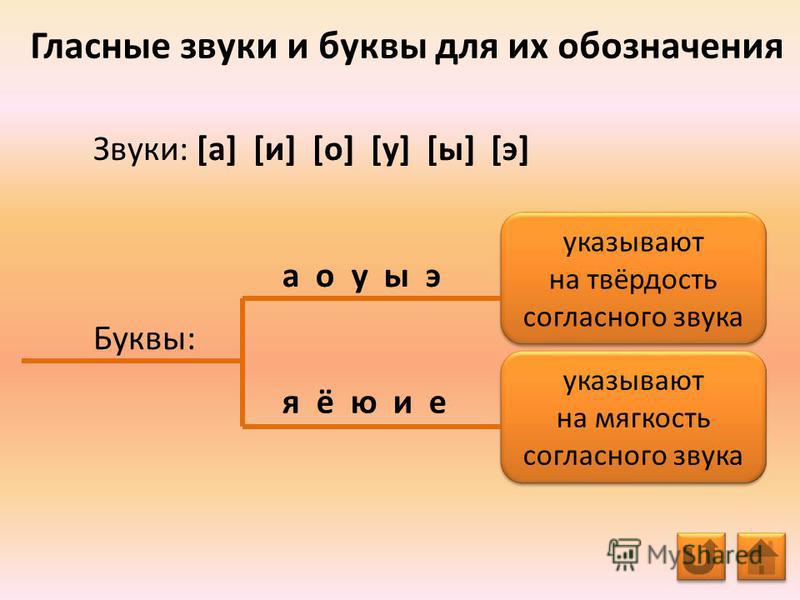 Гласные звуки и буквы для их обозначения

Звуки: [а] [и] [о] [у] [ы] [э]

Буквы:

а о у ы э

указывают на твёрдость согласного звука

я ё ю и е

указывают на мягкость согласного звука

MyShared